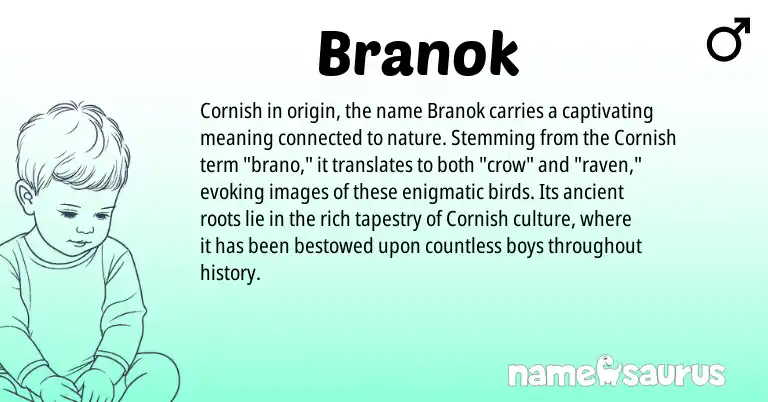 Branok

♂

Cornish in origin, the name Branok carries a captivating meaning connected to nature. Stemming from the Cornish term "brano," it translates to both "crow" and "raven," evoking images of these enigmatic birds. Its ancient roots lie in the rich tapestry of Cornish culture, where it has been bestowed upon countless boys throughout history.

namesaurus